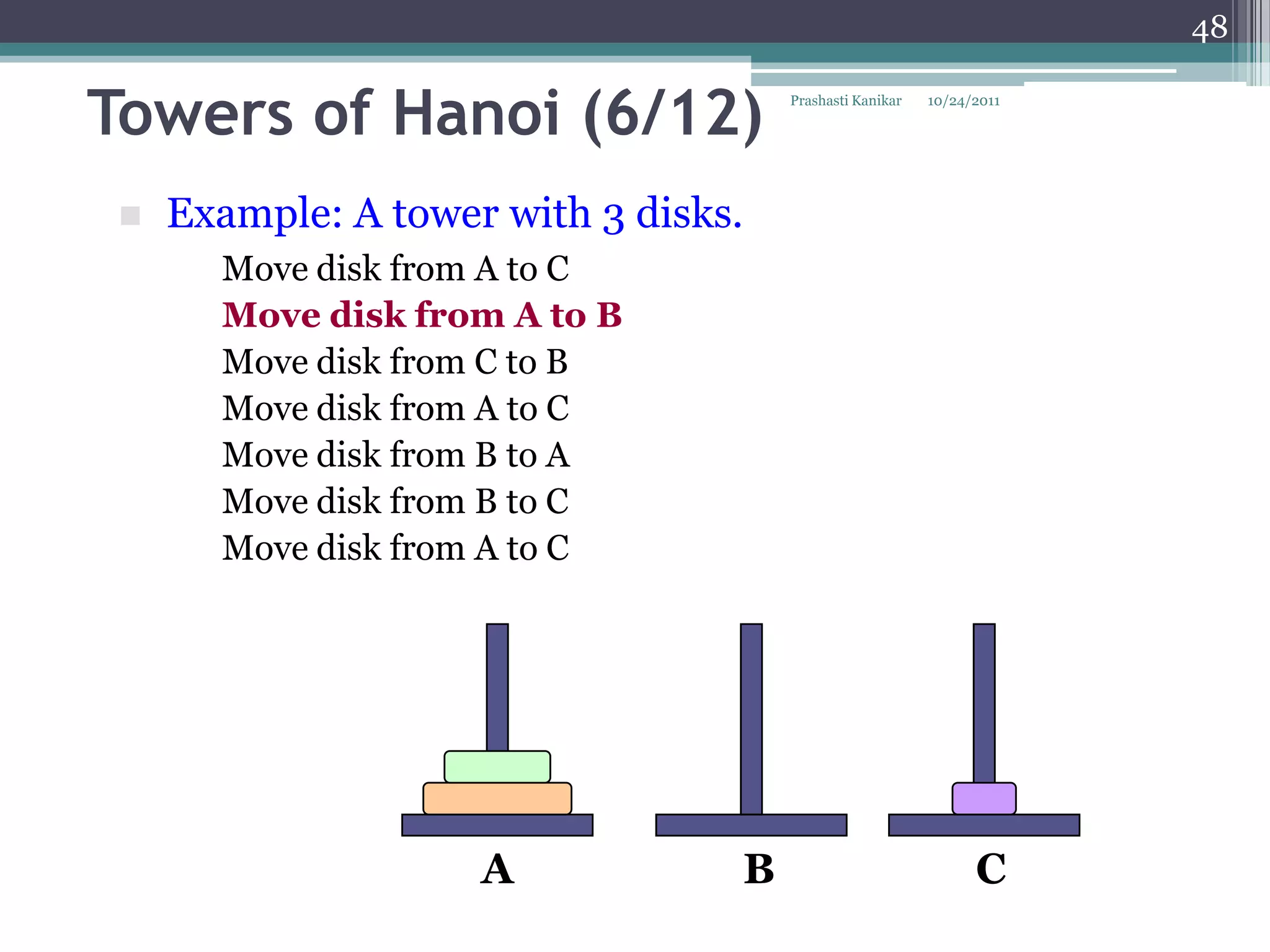 48

Towers of Hanoi (6/12)

Prashasti Kanikar 10/24/2011

Example: A tower with 3 disks.

Move disk from A to C
Move disk from A to B
Move disk from C to B
Move disk from A to C
Move disk from B to A
Move disk from B to C
Move disk from A to C

A B C